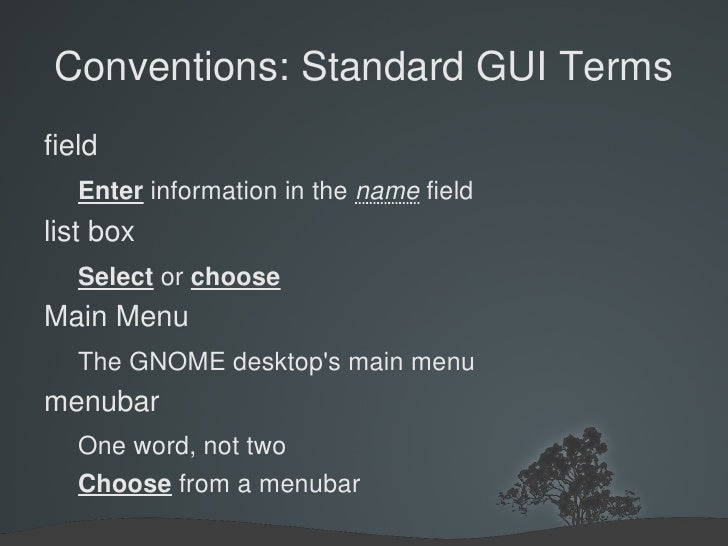 Conventions: Standard GUI Terms

field

Enter information in the name field

list box

Select or choose

Main Menu

The GNOME desktop's main menu

menubar

One word, not two

Choose from a menubar